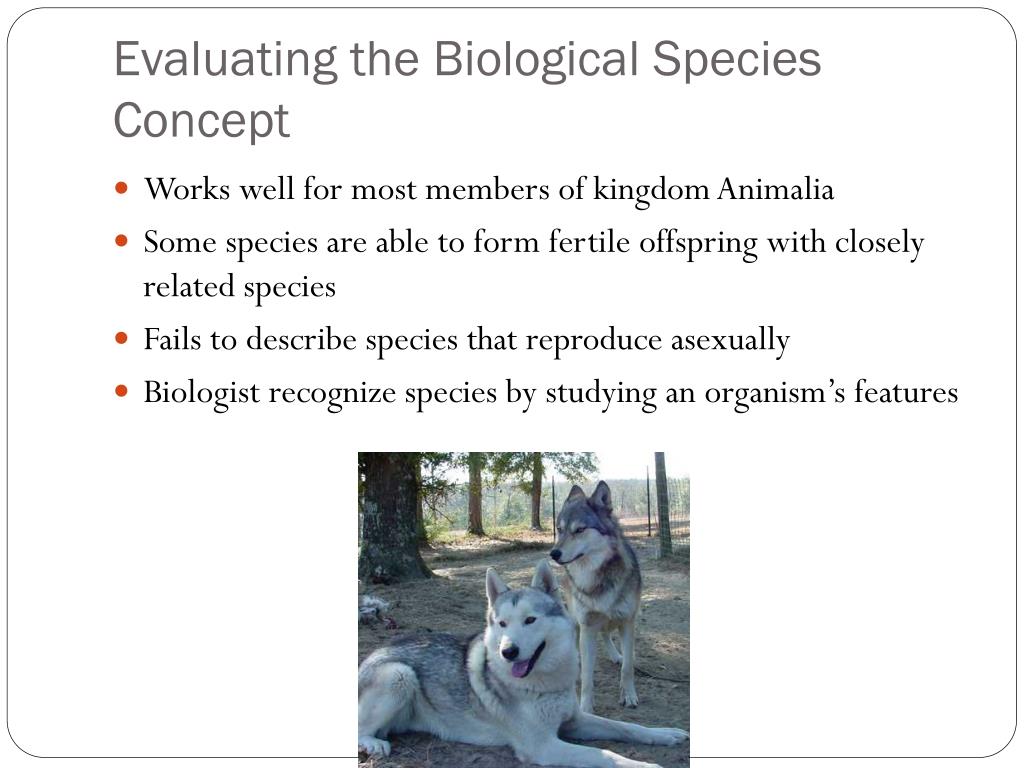 Evaluating the Biological Species Concept

- Works well for most members of kingdom Animalia
- Some species are able to form fertile offspring with closely related species
- Fails to describe species that reproduce asexually
- Biologist recognize species by studying an organism's features